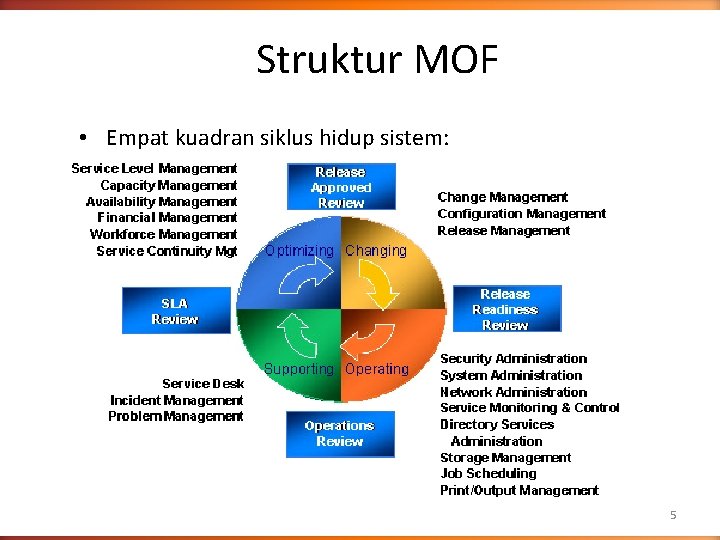 Struktur MOF

• Empat kuadran siklus hidup sistem:

Service Level Management
Capacity Management
Availability Management
Financial Management
Workforce Management
Service Continuity Mgt

Release Approved Review

Change Management
Configuration Management
Release Management

Optimizing

Changing

SLA Review

Release Readiness Review

Supporting

Operating

Service Desk
Incident Management
Problem Management

Operations Review

Security Administration
System Administration
Network Administration
Service Monitoring & Control
Directory Services Administration
Storage Management
Job Scheduling
Print/Output Management

5